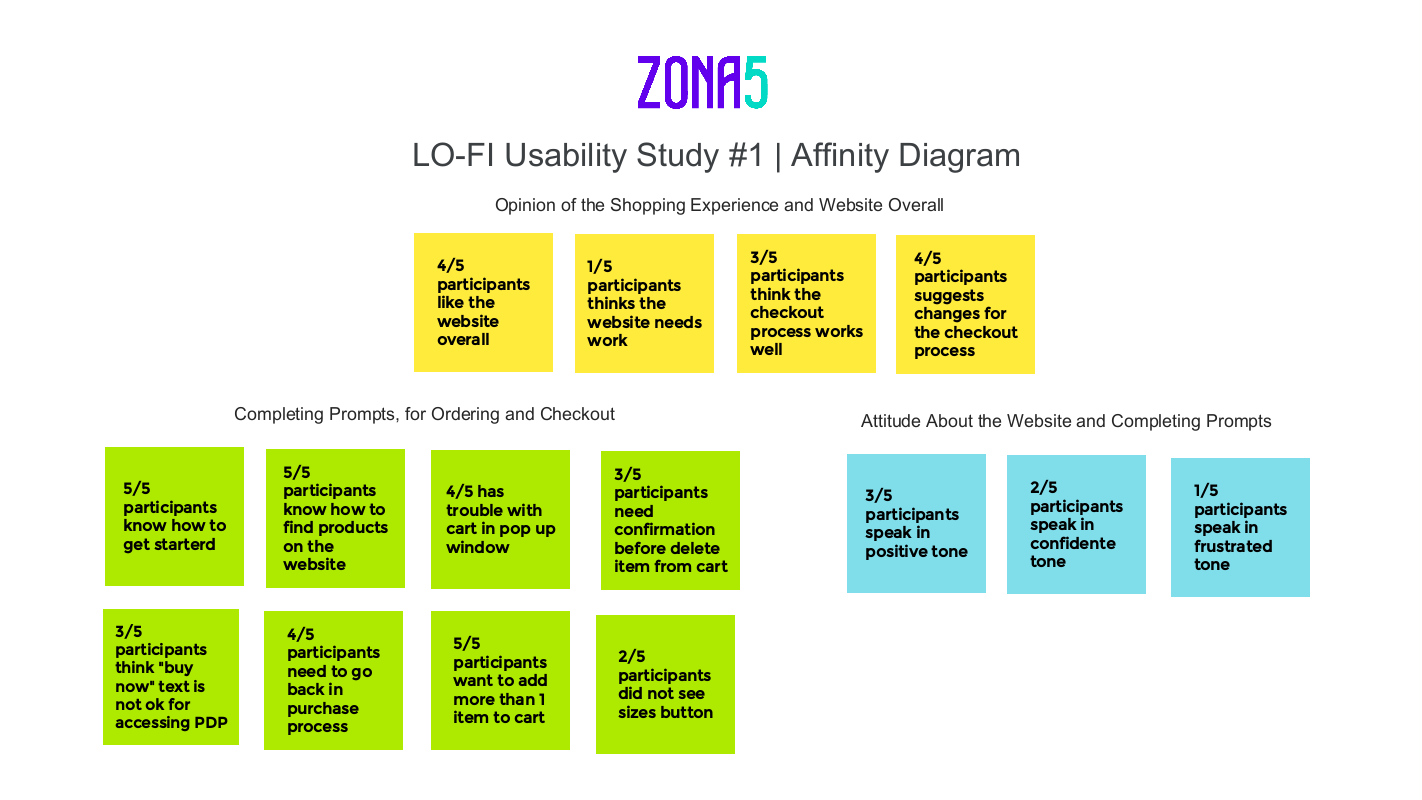 ZONA5

LO-FI Usability Study #1 | Affinity Diagram

Opinion of the Shopping Experience and Website Overall

4/5 participants like the website overall

1/5 participants thinks the website needs work

3/5 participants think the checkout process works well

4/5 participants suggests changes for the checkout process

Completing Prompts, for Ordering and Checkout

5/5 participants know how to get starterd

5/5 participants know how to find products on the website

4/5 has trouble with cart in pop up window

3/5 participants need confirmation before delete item from cart

3/5 participants think "buy now" text is not ok for accessing PDP

4/5 participants need to go back in purchase process

5/5 participants want to add more than 1 item to cart

2/5 participants did not see sizes button

Attitude About the Website and Completing Prompts

3/5 participants speak in positive tone

2/5 participants speak in confidente tone

1/5 participants speak in frustrated tone